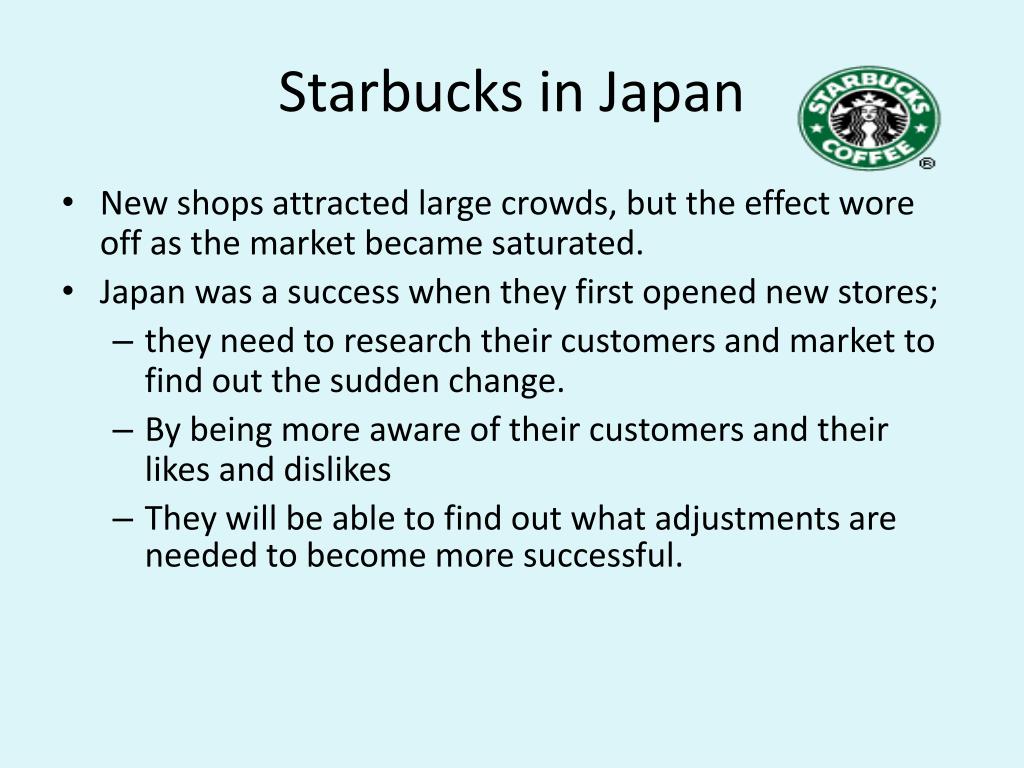 Starbucks in Japan

STARBUCKS COFFEE ®

• New shops attracted large crowds, but the effect wore off as the market became saturated.
• Japan was a success when they first opened new stores;
 – they need to research their customers and market to find out the sudden change.
 – By being more aware of their customers and their likes and dislikes
 – They will be able to find out what adjustments are needed to become more successful.